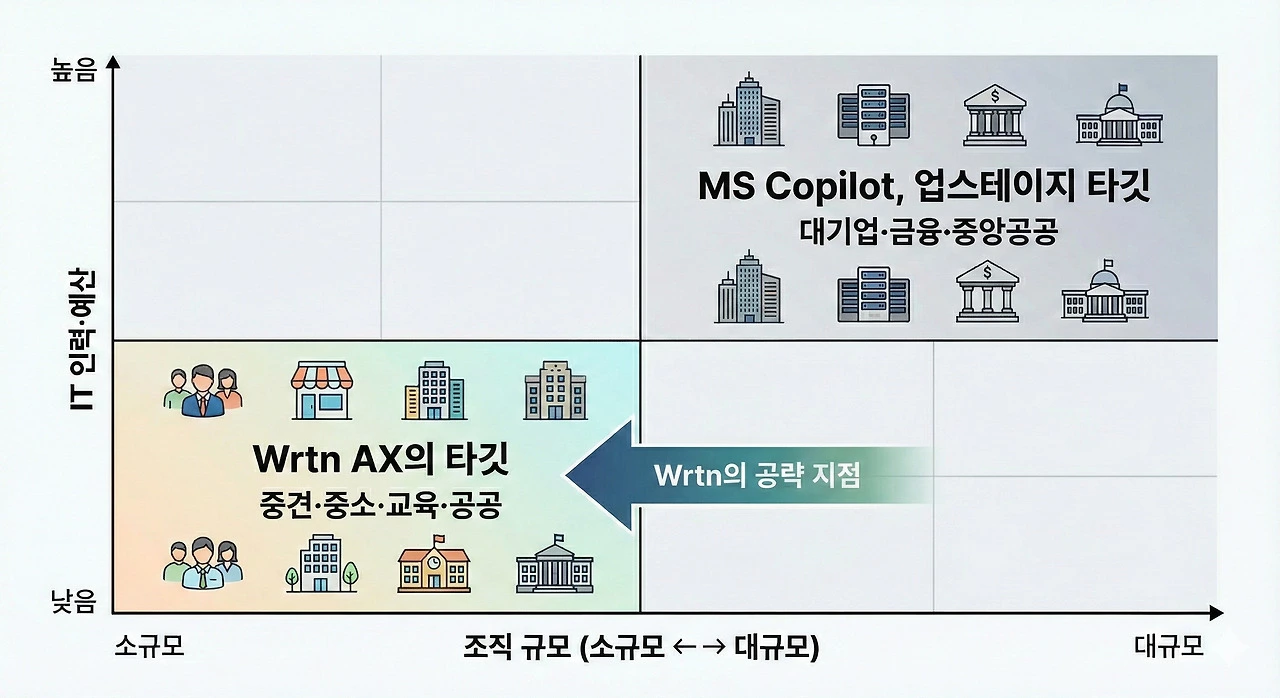 높음

IT 인력·예산

낮음

MS Copilot, 업스테이지 타깃
대기업·금융·중앙공공

Wrtn AX의 타깃
중견·중소·교육·공공

Wrtn의 공략 지점

소규모

조직 규모 (소규모 ←→ 대규모)

대규모